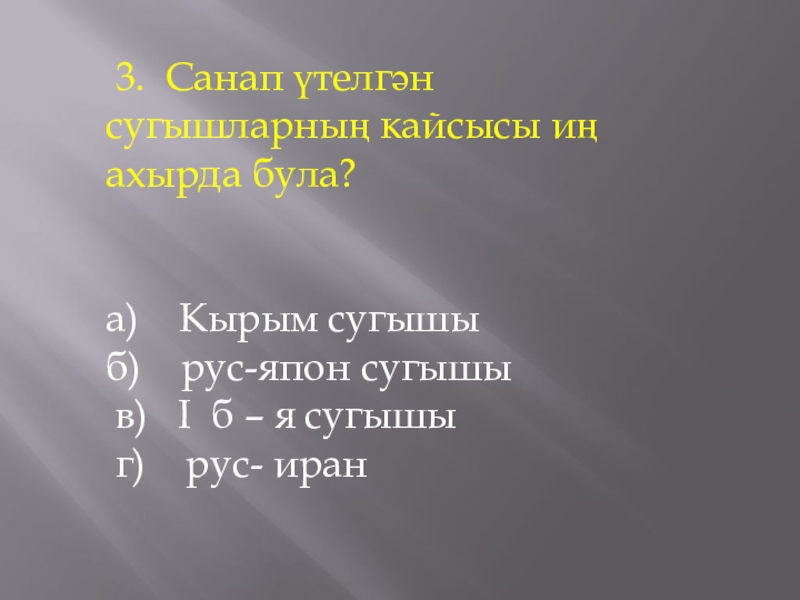 3. Санап үтелгән сугышларның кайсысы иң ахырда була?

а) Кырым сугышы
б) рус-япон сугышы
в) I б – я сугышы
г) рус- иран